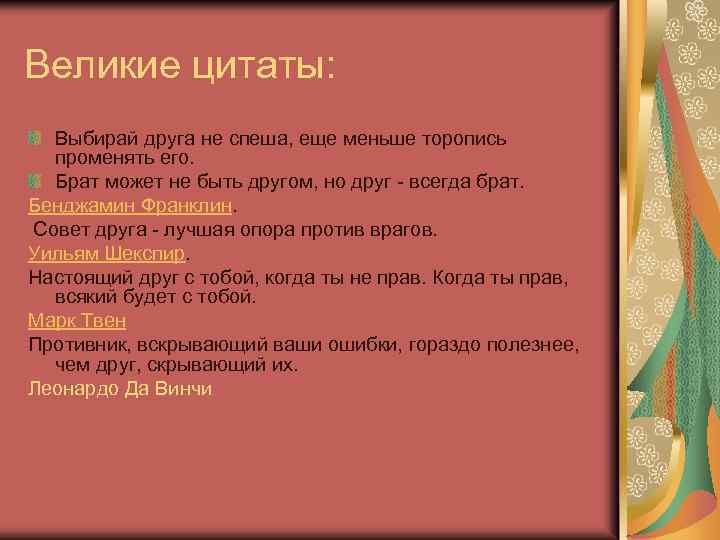 Великие цитаты:

Выбирай друга не спеша, еще меньше торопись променять его.

Брат может не быть другом, но друг - всегда брат.

Бенджамин Франклин.

Совет друга - лучшая опора против врагов.

Уильям Шекспир.

Настоящий друг с тобой, когда ты не прав. Когда ты прав, всякий будет с тобой.

Марк Твен

Противник, вскрывающий ваши ошибки, гораздо полезнее, чем друг, скрывающий их.

Леонардо Да Винчи